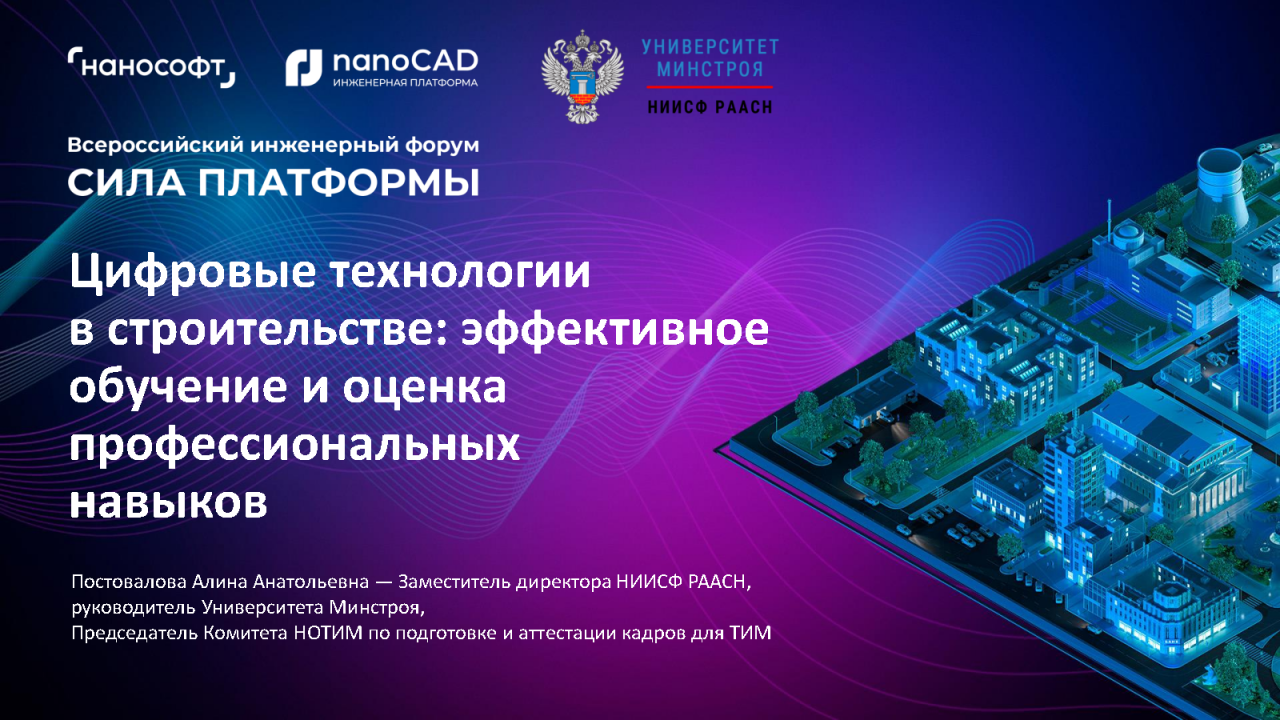 нанософт

nanoCAD
ИНЖЕНЕРНАЯ ПЛАТФОРМА

УНИВЕРСИТЕТ МИНСТРОЯ
НИИСФ РААСН

Всероссийский инженерный форум
СИЛА ПЛАТФОРМЫ

Цифровые технологии в строительстве: эффективное обучение и оценка профессиональных навыков

Постовалова Алина Анатольевна — Заместитель директора НИИСФ РААСН, руководитель Университета Минстроя, Председатель Комитета НОТИМ по подготовке и аттестации кадров для ТИМ